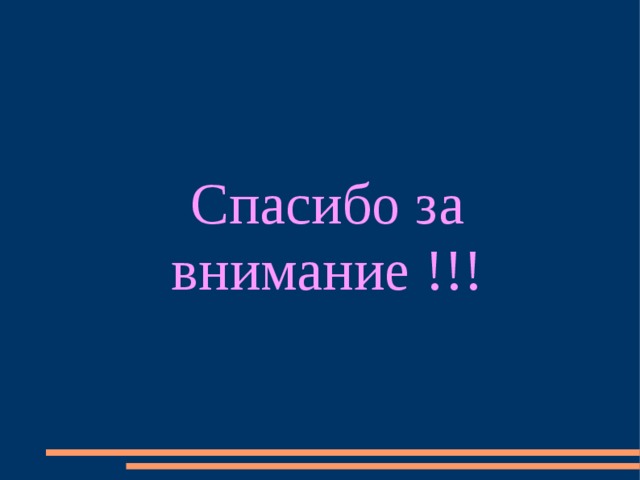 Спасибо за внимание !!!